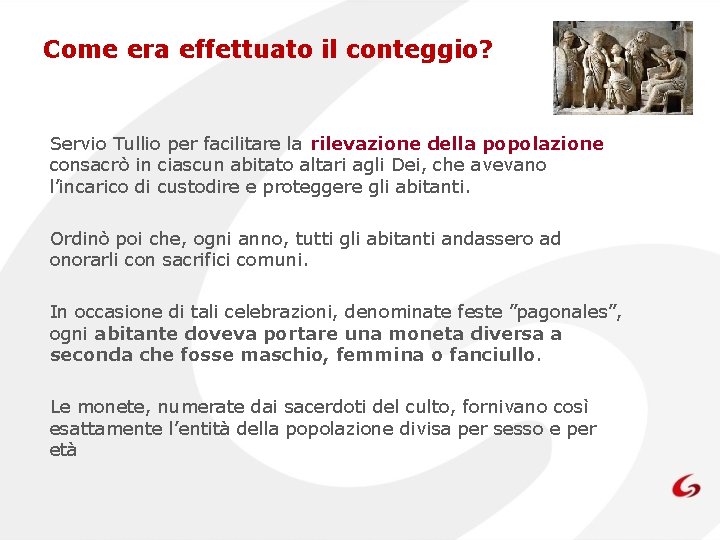 Come era effettuato il conteggio?

Servio Tullio per facilitare la rilevazione della popolazione consacrò in ciascun abitato altari agli Dei, che avevano l'incarico di custodire e proteggere gli abitanti.

Ordinò poi che, ogni anno, tutti gli abitanti andassero ad onorarli con sacrifici comuni.

In occasione di tali celebrazioni, denominate feste "pagonales", ogni abitante doveva portare una moneta diversa a seconda che fosse maschio, femmina o fanciullo.

Le monete, numerate dai sacerdoti del culto, fornivano così esattamente l'entità della popolazione divisa per sesso e per età